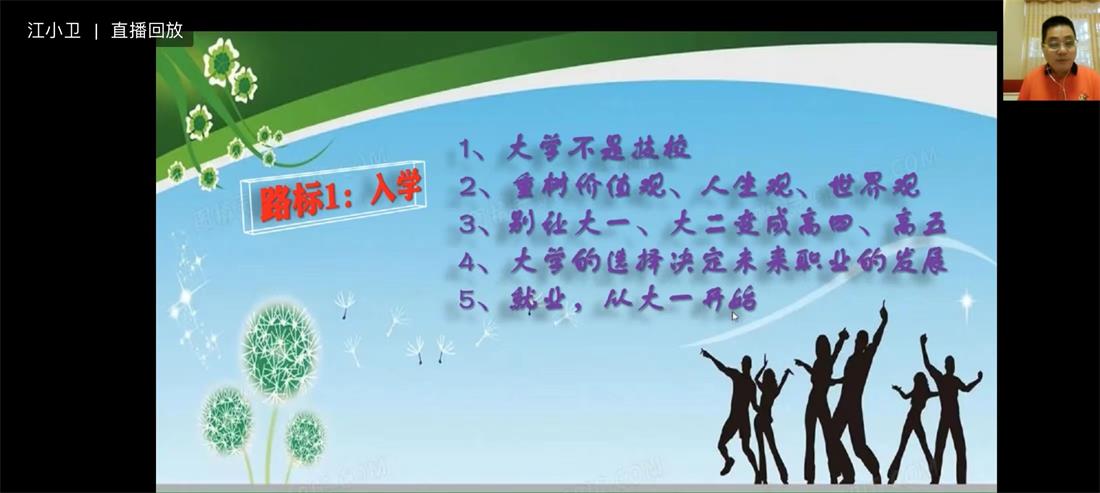 江小卫 | 直播回放

路标1：入学

1、大学不是技校
2、重树价值观、人生观、世界观
3、别让大一、大二变成高四、高五
4、大学的选择决定未来职业的发展
5、就业，从大一开始